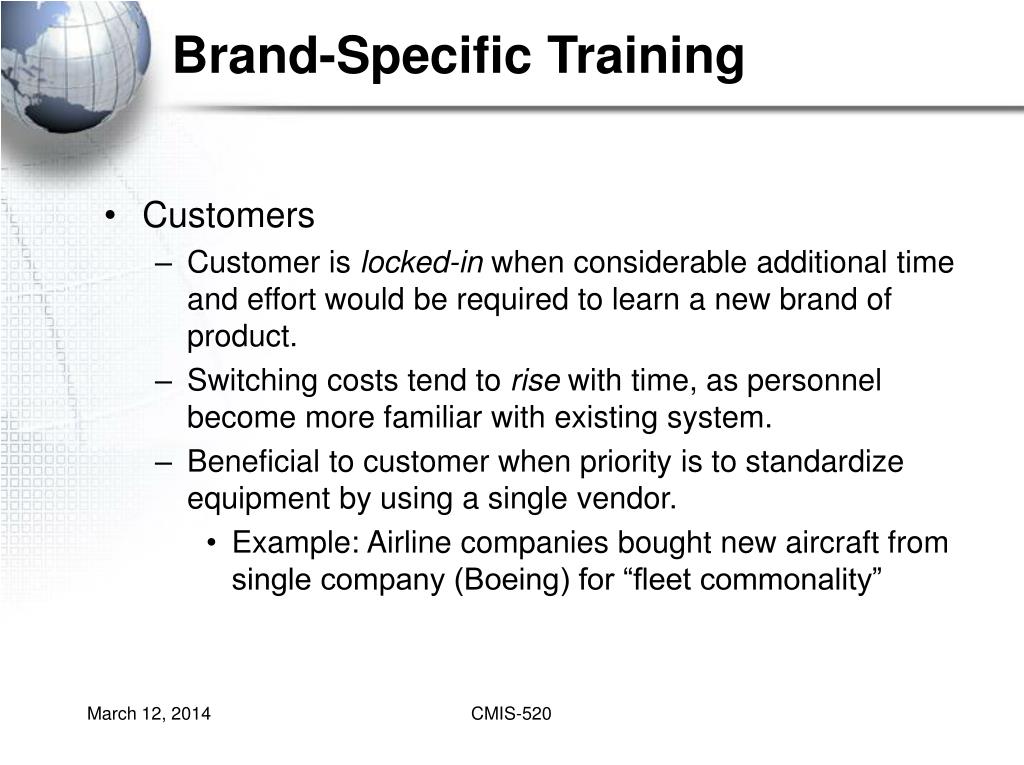 Brand-Specific Training

• Customers
– Customer is locked-in when considerable additional time and effort would be required to learn a new brand of product.
– Switching costs tend to rise with time, as personnel become more familiar with existing system.
– Beneficial to customer when priority is to standardize equipment by using a single vendor.
• Example: Airline companies bought new aircraft from single company (Boeing) for “fleet commonality”

March 12, 2014

CMIS-520